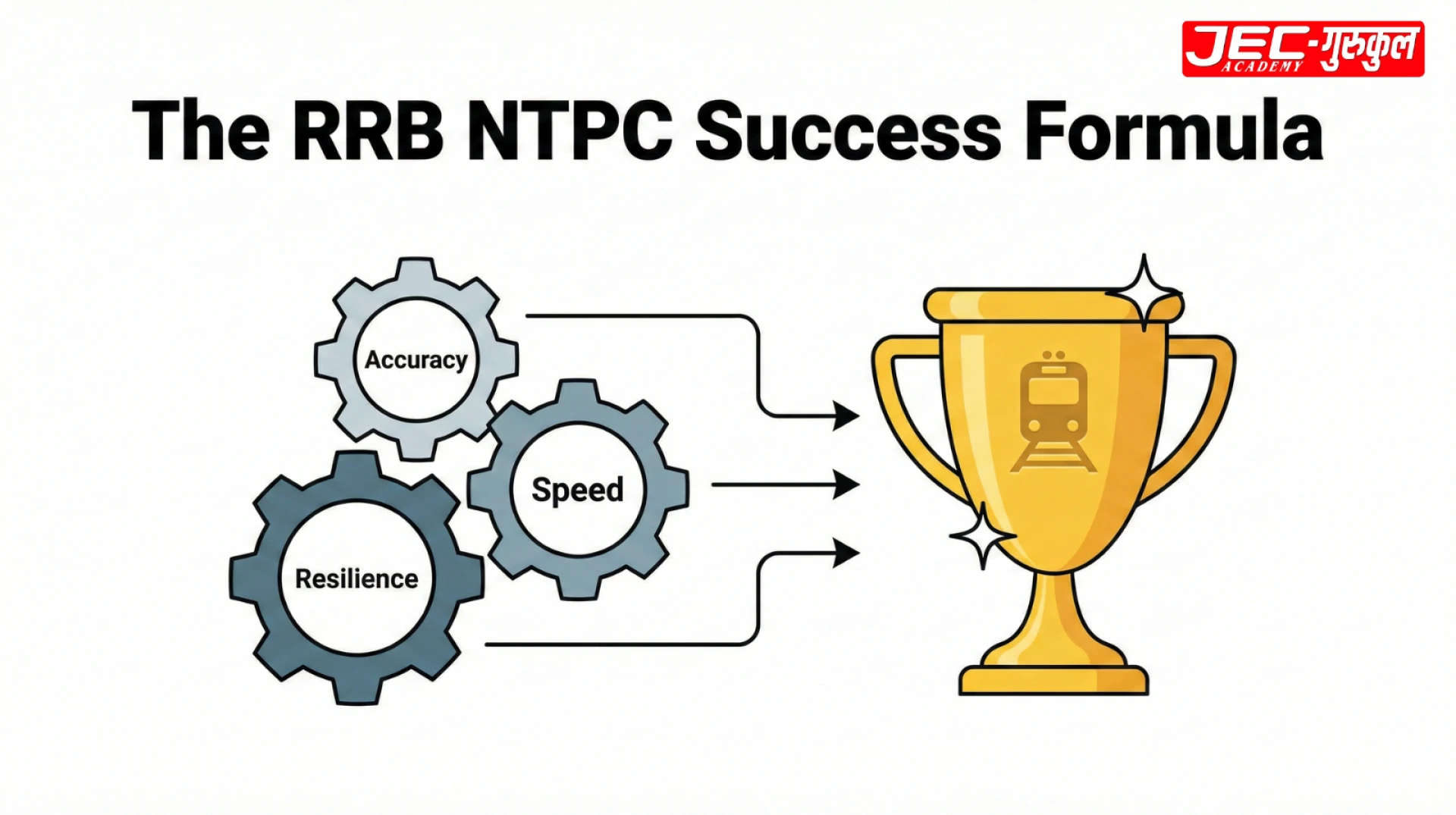 JEC-गुरुकुल
ACADEMY

The RRB NTPC Success Formula

Accuracy

Speed

Resilience